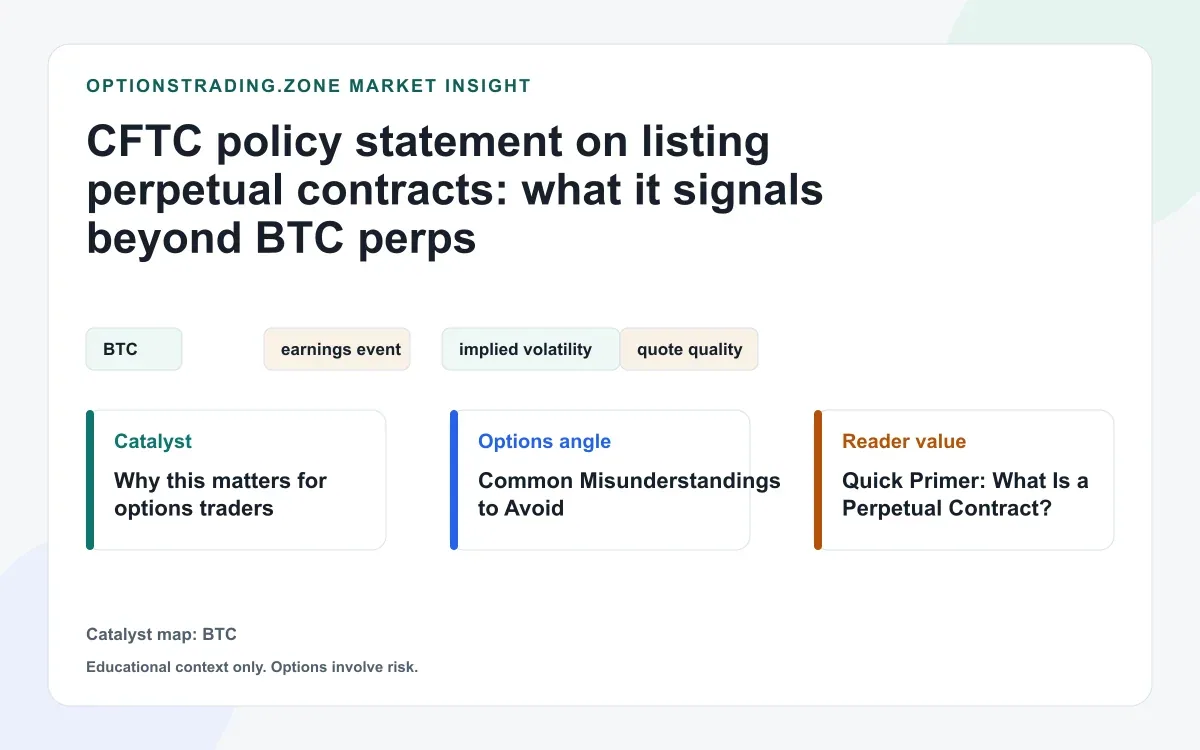 OPTIONSTRADING.ZONE MARKET INSIGHT

CFTC policy statement on listing perpetual contracts: what it signals beyond BTC perps

BTC

earnings event

implied volatility

quote quality

Catalyst
Why this matters for options traders

Options angle
Common Misunderstandings to Avoid

Reader value
Quick Primer: What Is a Perpetual Contract?

Catalyst map: BTC

Educational context only. Options involve risk.